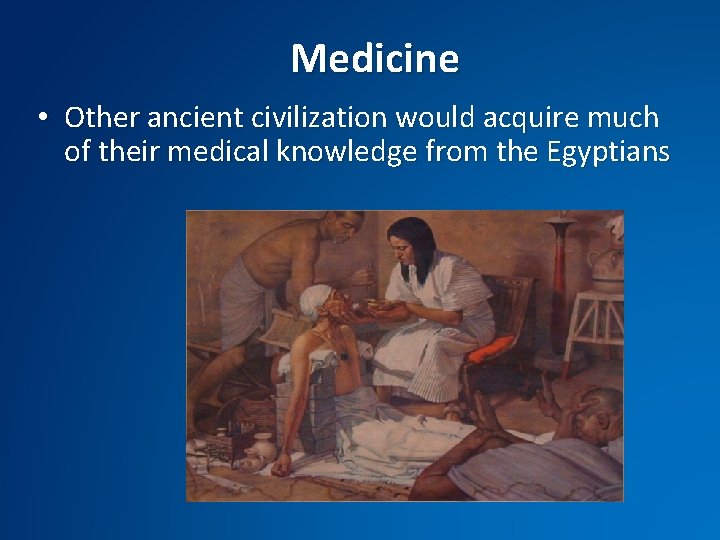 Medicine

• Other ancient civilization would acquire much of their medical knowledge from the Egyptians